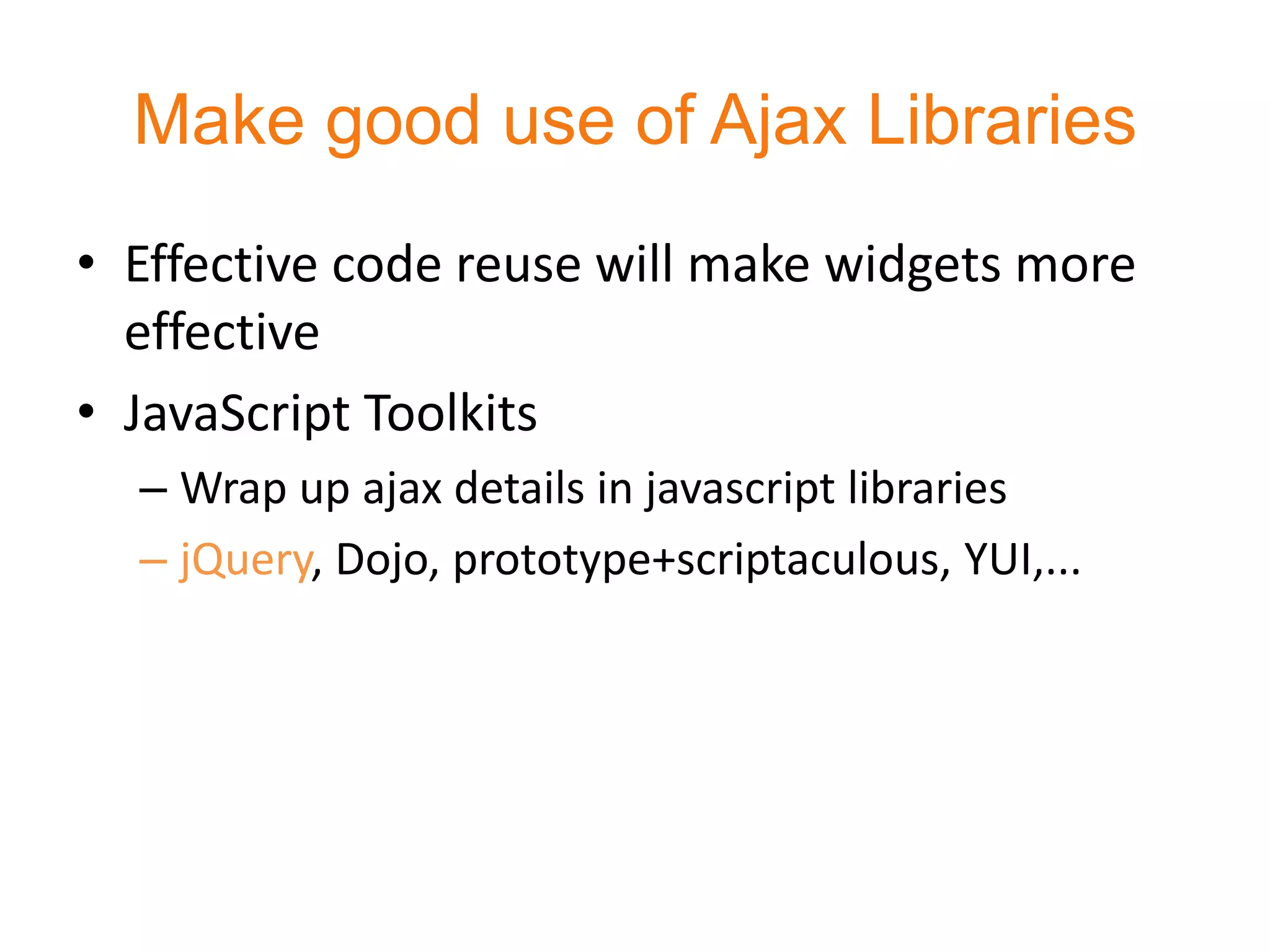 Make good use of Ajax Libraries

• Effective code reuse will make widgets more effective
• JavaScript Toolkits
– Wrap up ajax details in javascript libraries
– jQuery, Dojo, prototype+scriptaculous, YUI,...